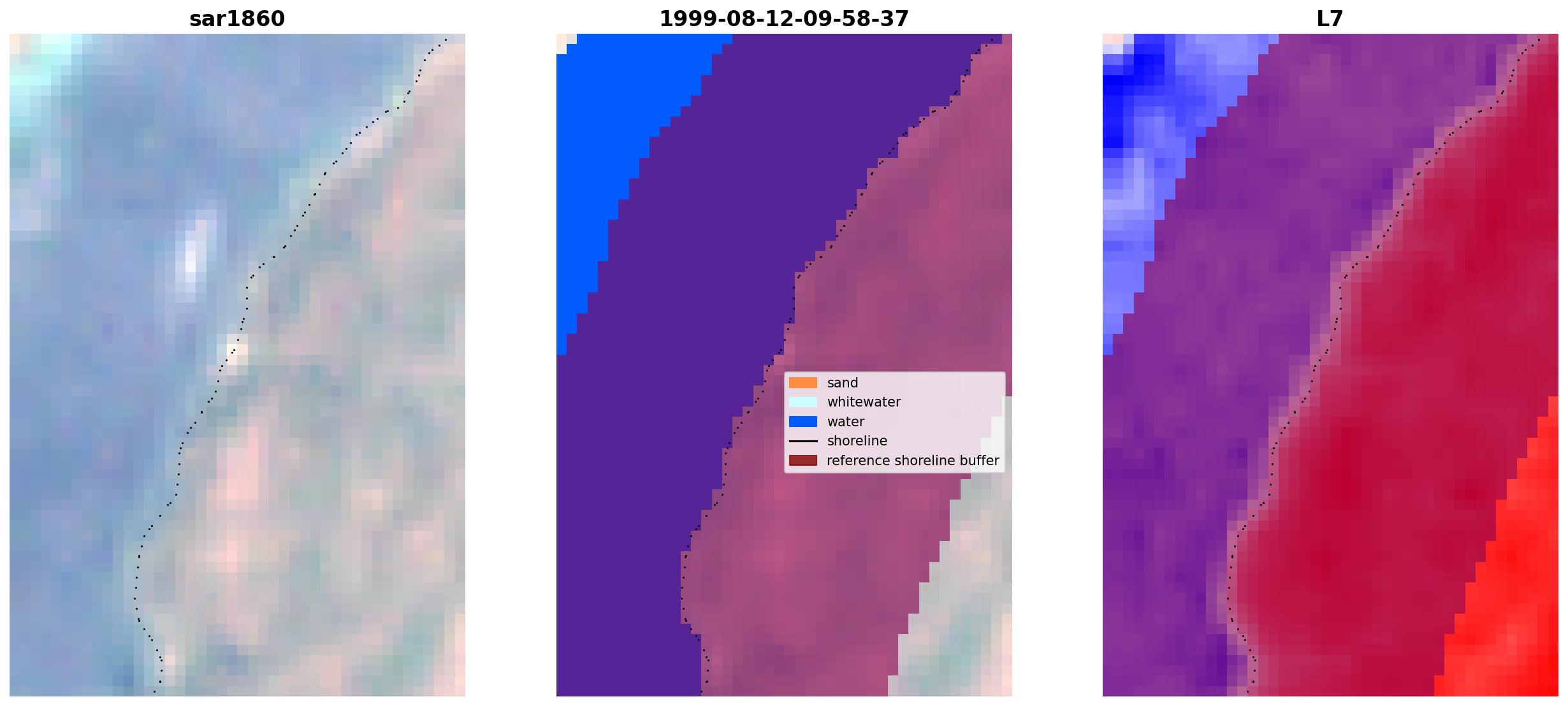 sar1860

1999-08-12-09-58-37

sand
whitewater
water
shoreline
reference shoreline buffer

L7